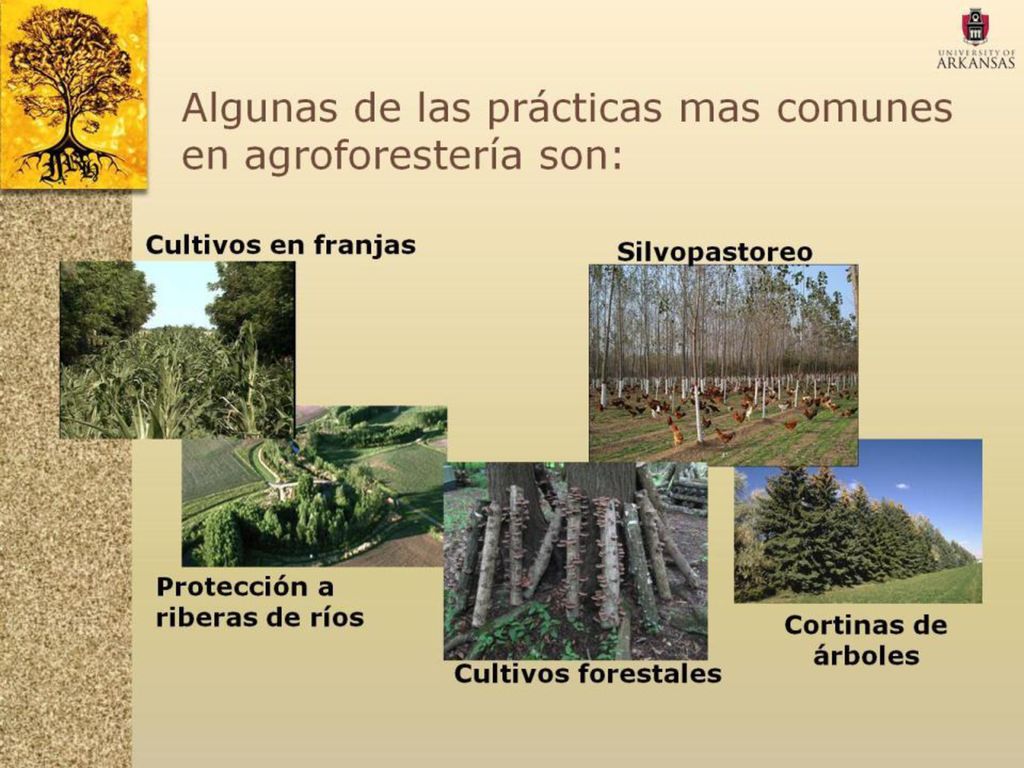 UNIVERSITY OF ARKANSAS

Algunas de las prácticas mas comunes en agroforestería son:

Cultivos en franjas

Silvopastoreo

Protección a riberas de ríos

Cultivos forestales

Cortinas de árboles